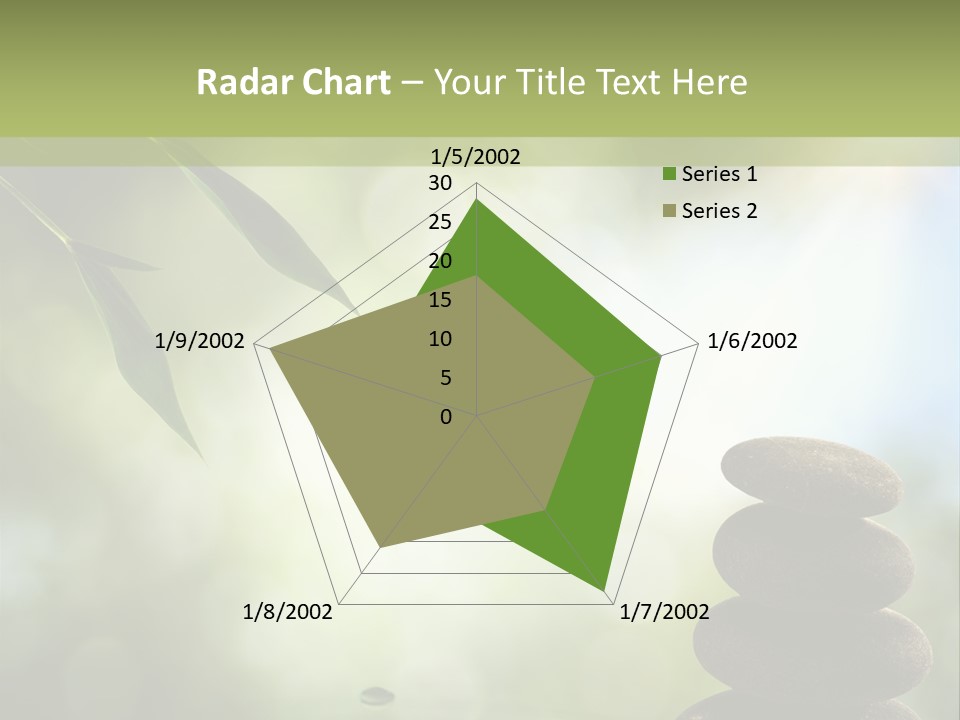 Radar Chart – Your Title Text Here

1/5/2002

30
25
20
15
10
5
0

1/6/2002

1/7/2002

1/8/2002

1/9/2002

Series 1
Series 2